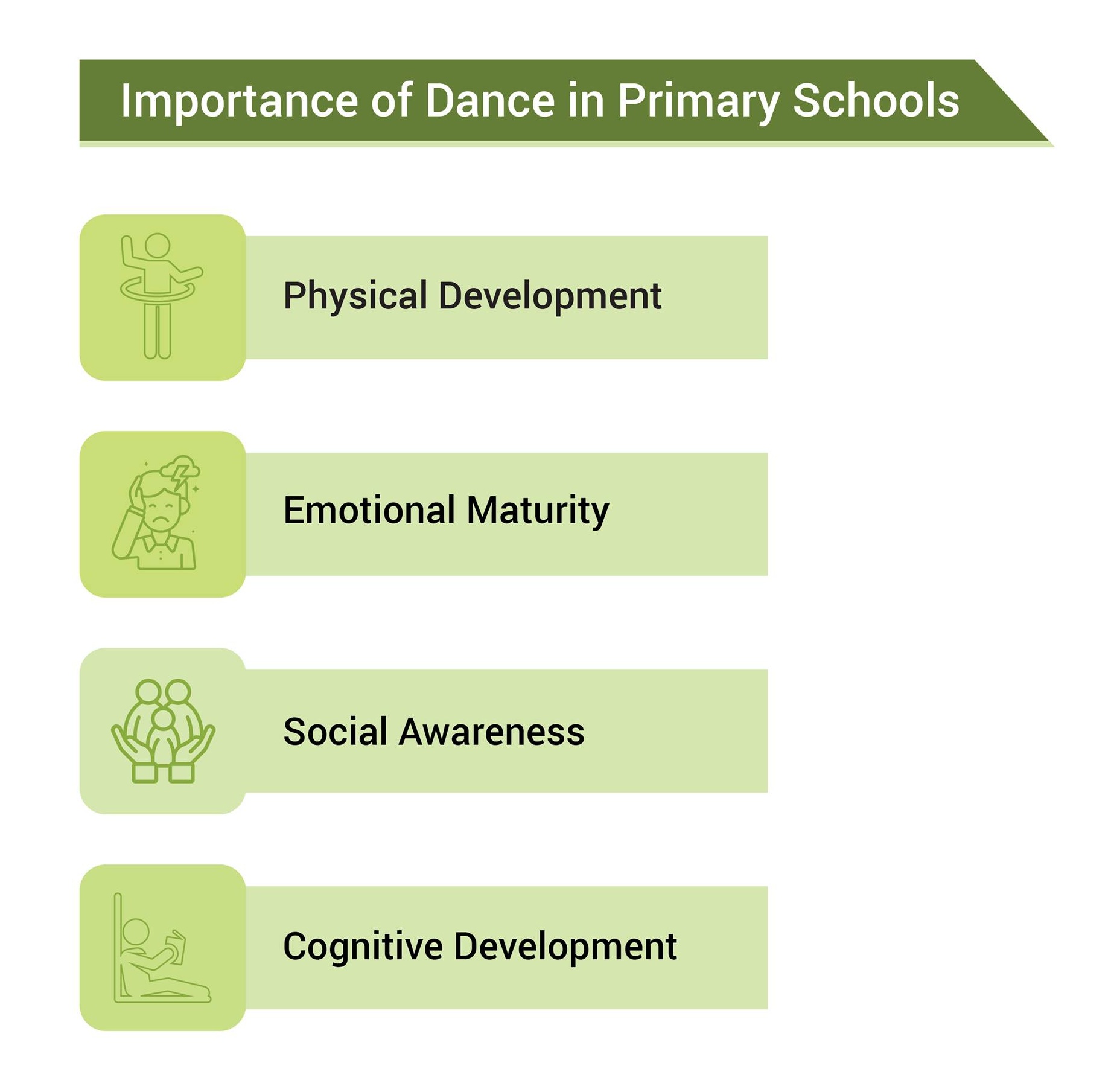 Importance of Dance in Primary Schools

Physical Development

Emotional Maturity

Social Awareness

Cognitive Development